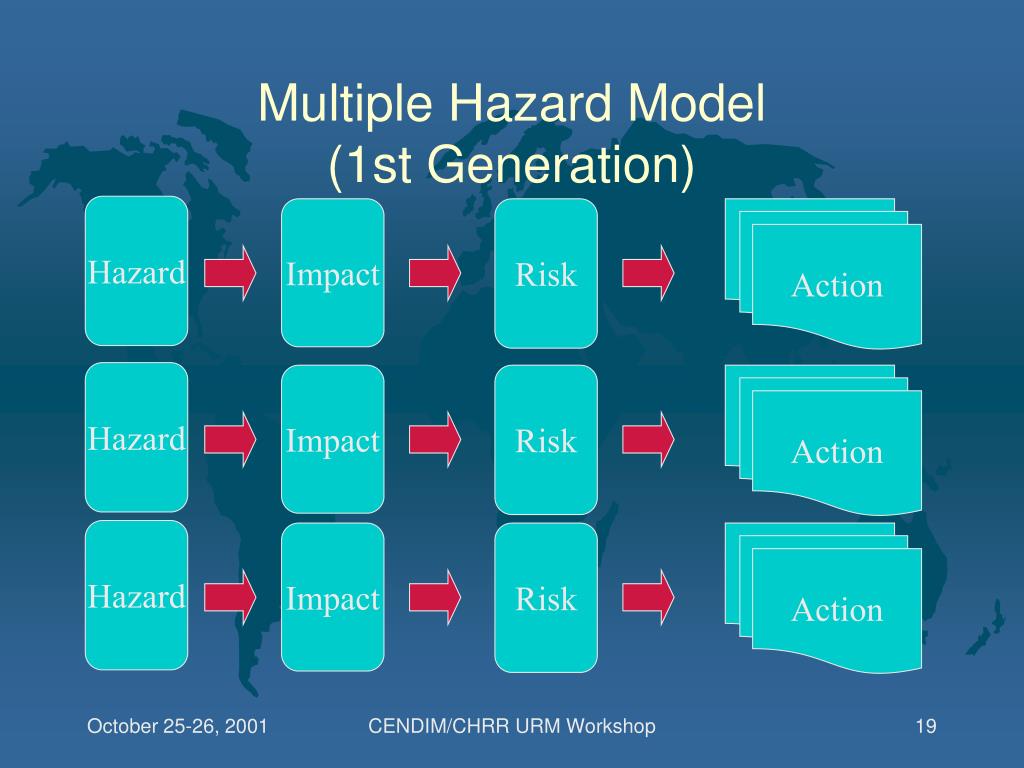 Multiple Hazard Model
(1st Generation)

Hazard

Impact

Risk

Action

Hazard

Impact

Risk

Action

Hazard

Impact

Risk

Action

October 25-26, 2001

CENDIM/CHRR URM Workshop

19